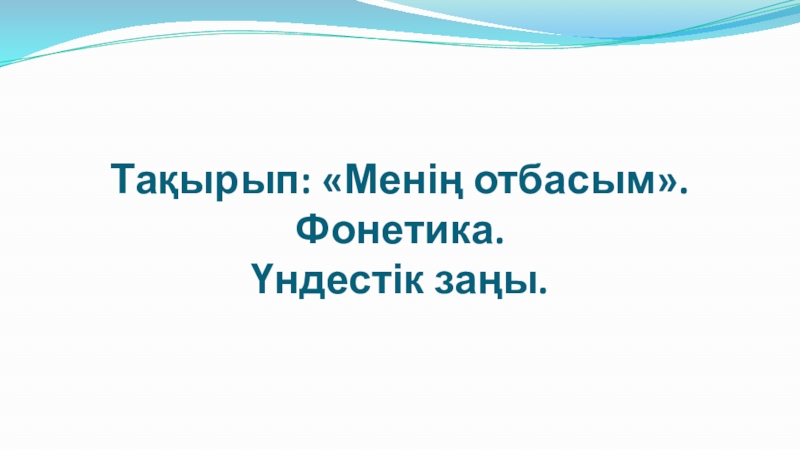 Тақырып: «Менің отбасым».
Фонетика.
Үндестік заңы.